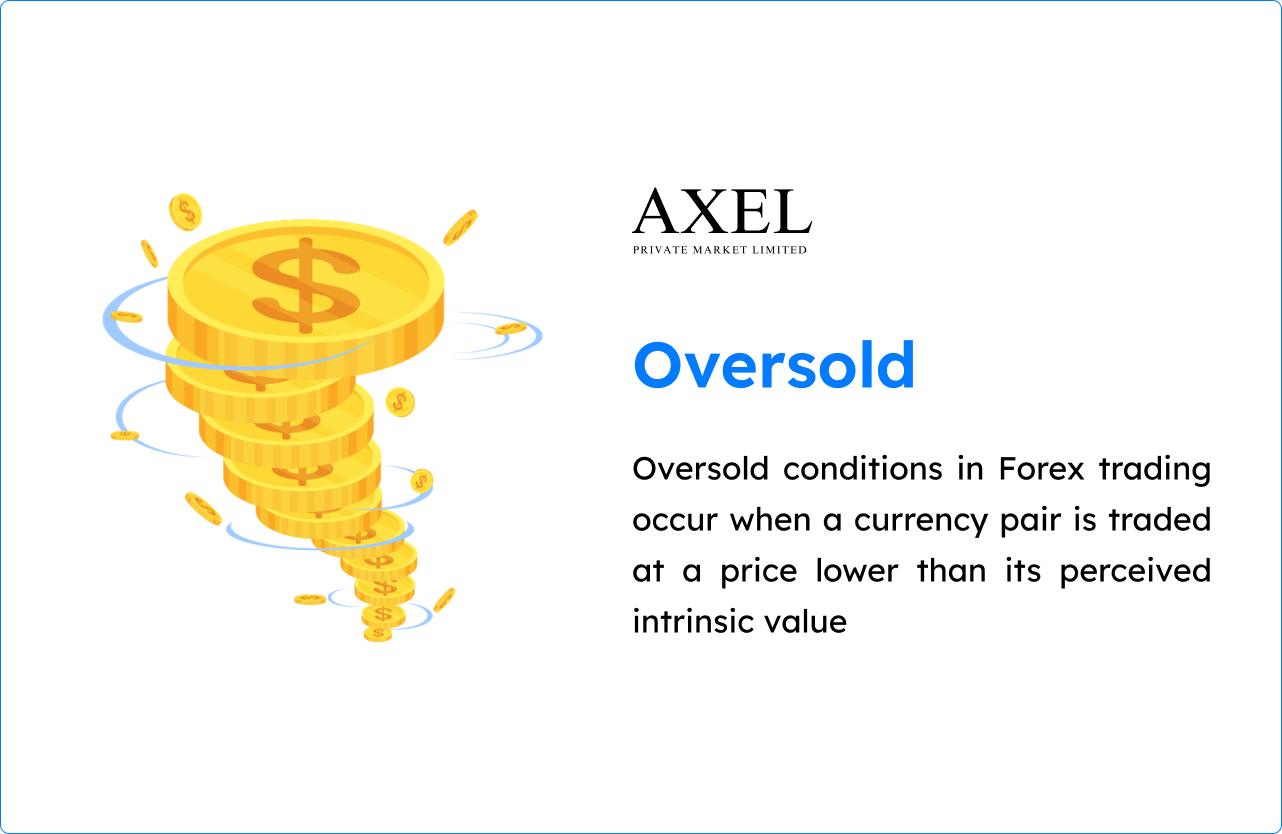 AXEL
PRIVATE MARKET LIMITED

Oversold

Oversold conditions in Forex trading occur when a currency pair is traded at a price lower than its perceived intrinsic value